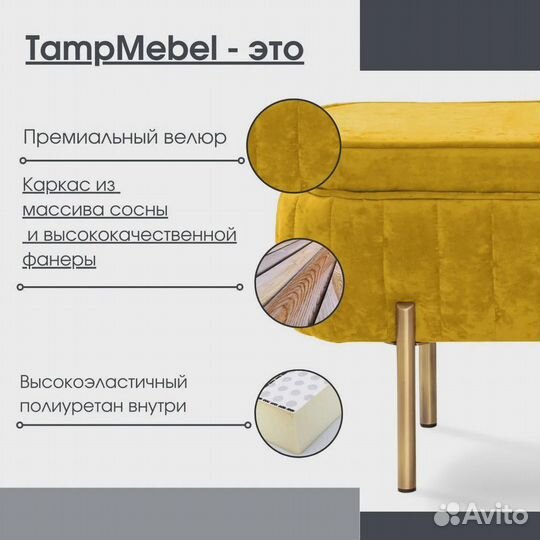 TampMebel - это

Премиальный велюр

Каркас из массива сосны и высококачественной фанеры

Высокоэластичный полиуретан внутри

Avito